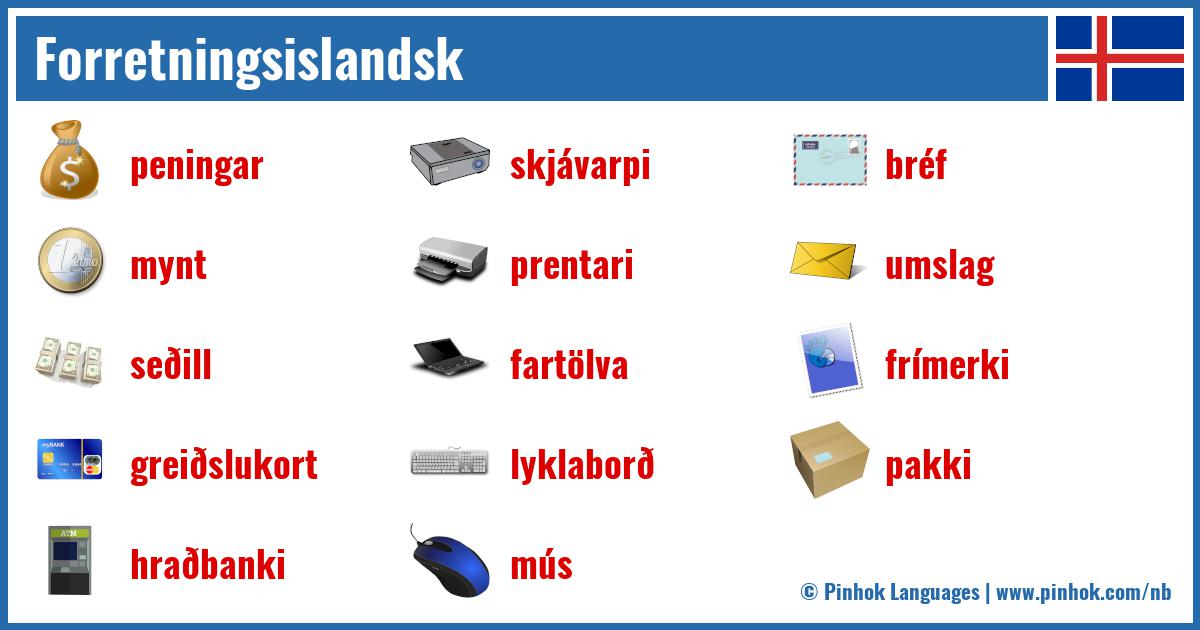 Forretningsislandsk

peningar
mynt
seðill
greiðslukort
hraðbanki

skjávarpi
prentari
fartölva
lyklaborð
mús

bréf
umslag
frímerki
pakki

© Pinhok Languages | www.pinhok.com/nb